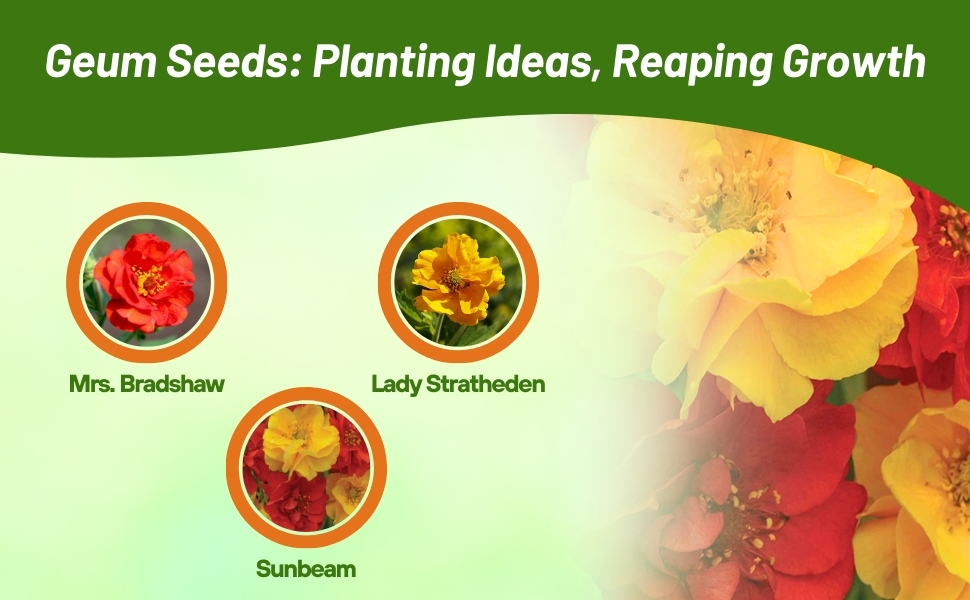 Geum Seeds: Planting Ideas, Reaping Growth

Mrs. Bradshaw

Lady Stratheden

Sunbeam